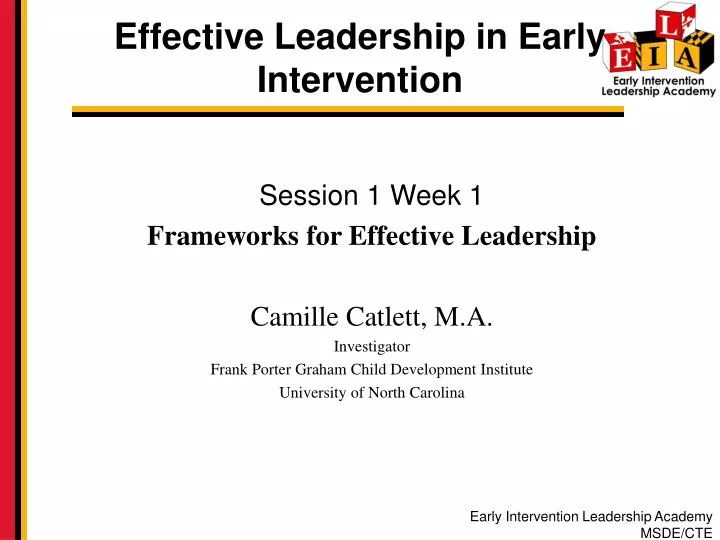 Effective Leadership in Early Intervention

L
E I A
Early Intervention
Leadership Academy

Session 1 Week 1
Frameworks for Effective Leadership

Camille Catlett, M.A.
Investigator
Frank Porter Graham Child Development Institute
University of North Carolina

Early Intervention Leadership Academy
MSDE/CTE